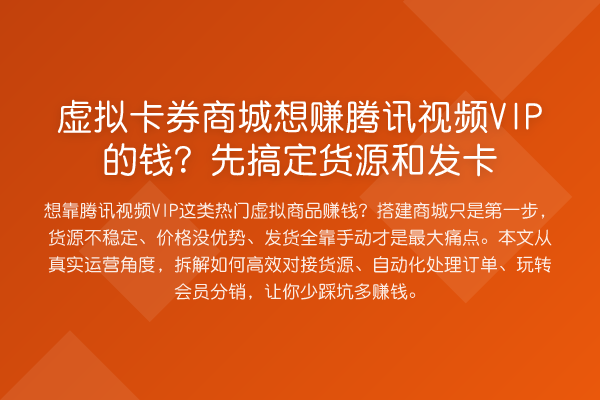 虚拟卡券商城想赚腾讯视频VIP的钱？先搞定货源和发卡

想靠腾讯视频VIP这类热门虚拟商品赚钱？搭建商城只是第一步，货源不稳定、价格没优势、发货全靠手动才是最大痛点。本文从真实运营角度，拆解如何高效对接货源、自动化处理订单、玩转会员分销，让你少踩坑多赚钱。